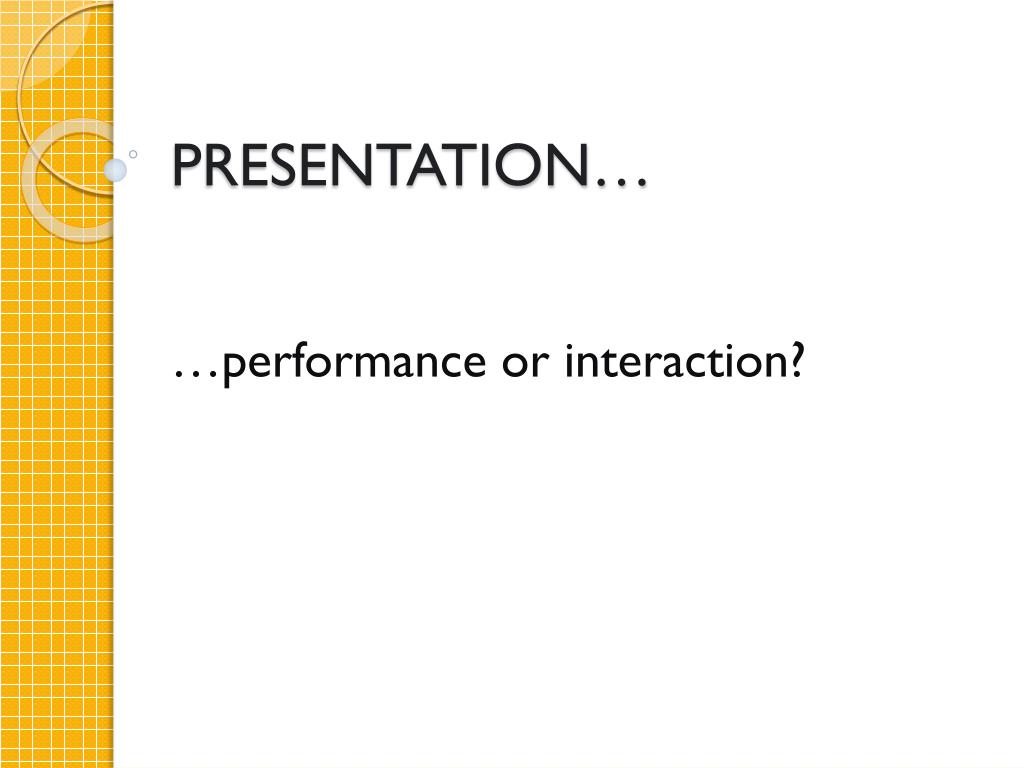 PRESENTATION…

…performance or interaction?